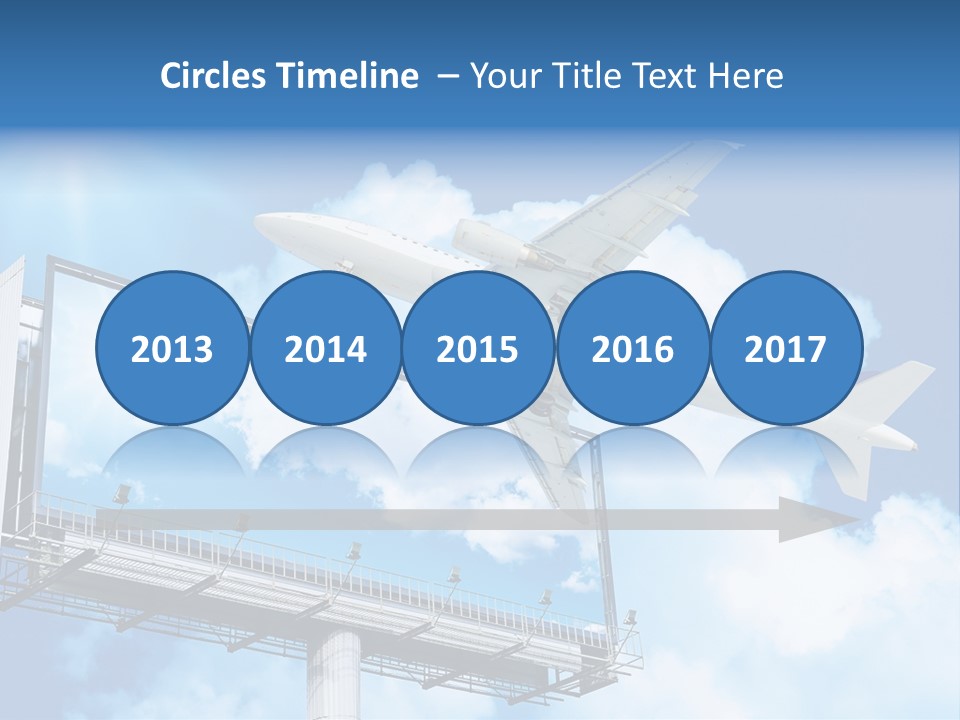 Circles Timeline – Your Title Text Here

2013

2014

2015

2016

2017